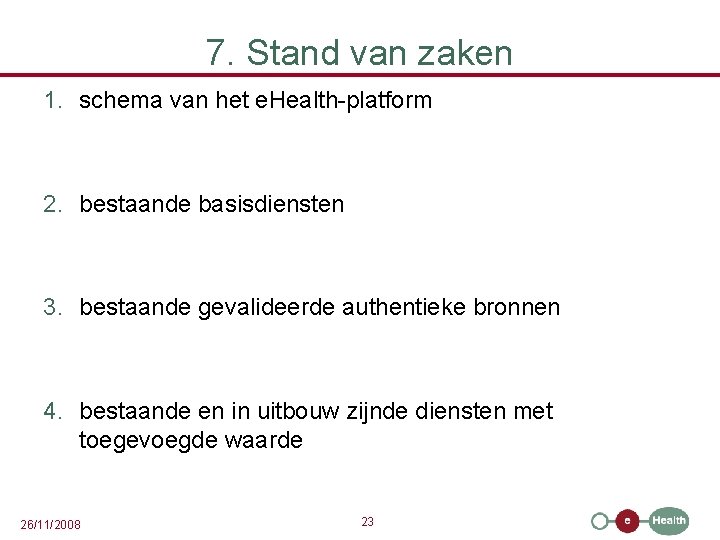 7. Stand van zaken

1. schema van het eHealth-platform

2. bestaande basisdiensten

3. bestaande gevalideerde authentieke bronnen

4. bestaande en in uitbouw zijnde diensten met toegevoegde waarde

26/11/2008

23

e Health